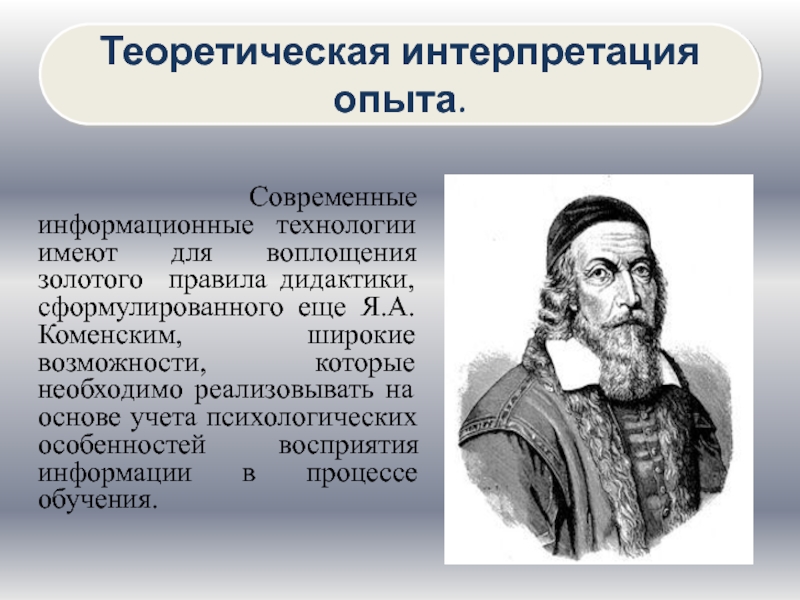 Теоретическая интерпретация опыта.

Современные информационные технологии имеют для воплощения золотого правила дидактики, сформулированного еще Я.А. Коменским, широкие возможности, которые необходимо реализовывать на основе учета психологических особенностей восприятия информации в процессе обучения.